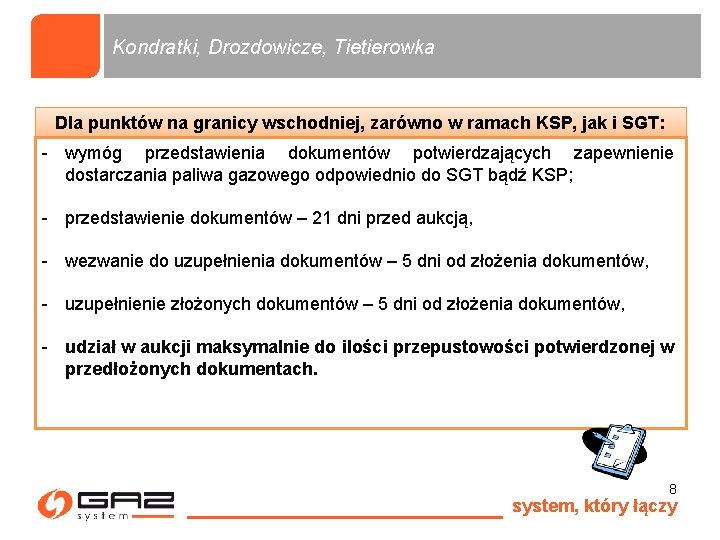 Kondratki, Drozdowicze, Tietierowka

Dla punktów na granicy wschodniej, zarówno w ramach KSP, jak i SGT:

- wymóg przedstawienia dokumentów potwierdzających zapewnienie dostarczania paliwa gazowego odpowiednio do SGT bądź KSP;

- przedstawienie dokumentów – 21 dni przed aukcją,

- wezwanie do uzupełnienia dokumentów – 5 dni od złożenia dokumentów,

- uzupełnienie złożonych dokumentów – 5 dni od złożenia dokumentów,

- udział w aukcji maksymalnie do ilości przepustowości potwierdzonej w przedłożonych dokumentach.

8

GAZ system

system, który łączy